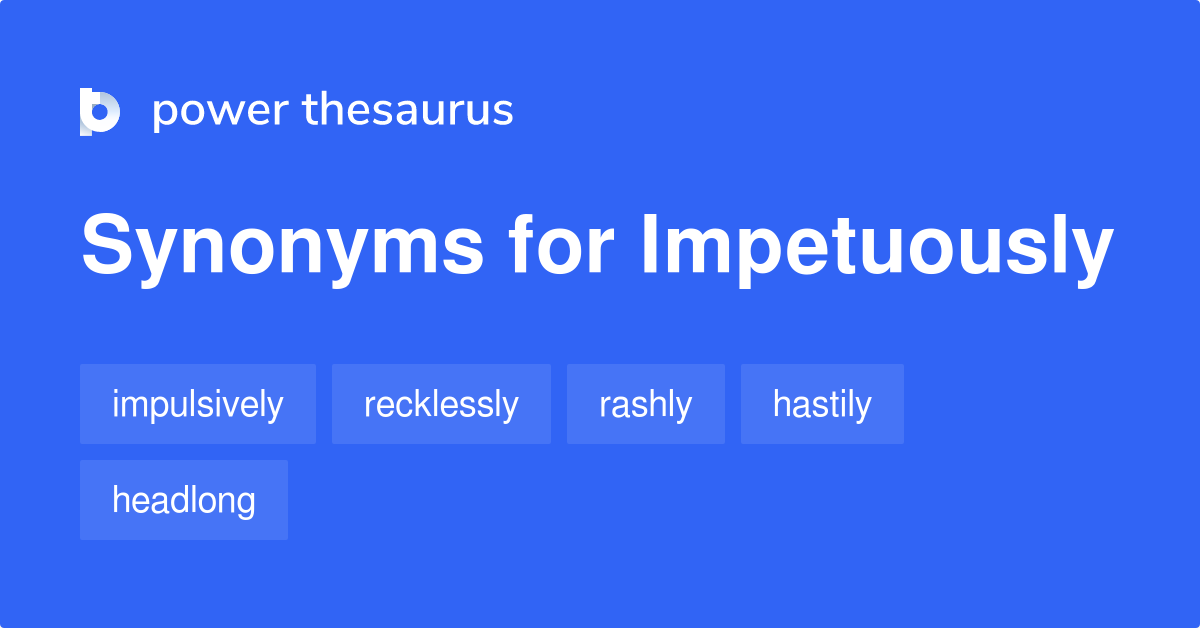 power thesaurus

Synonyms for Impetuously

impulsively
recklessly
rashly
hastily
headlong